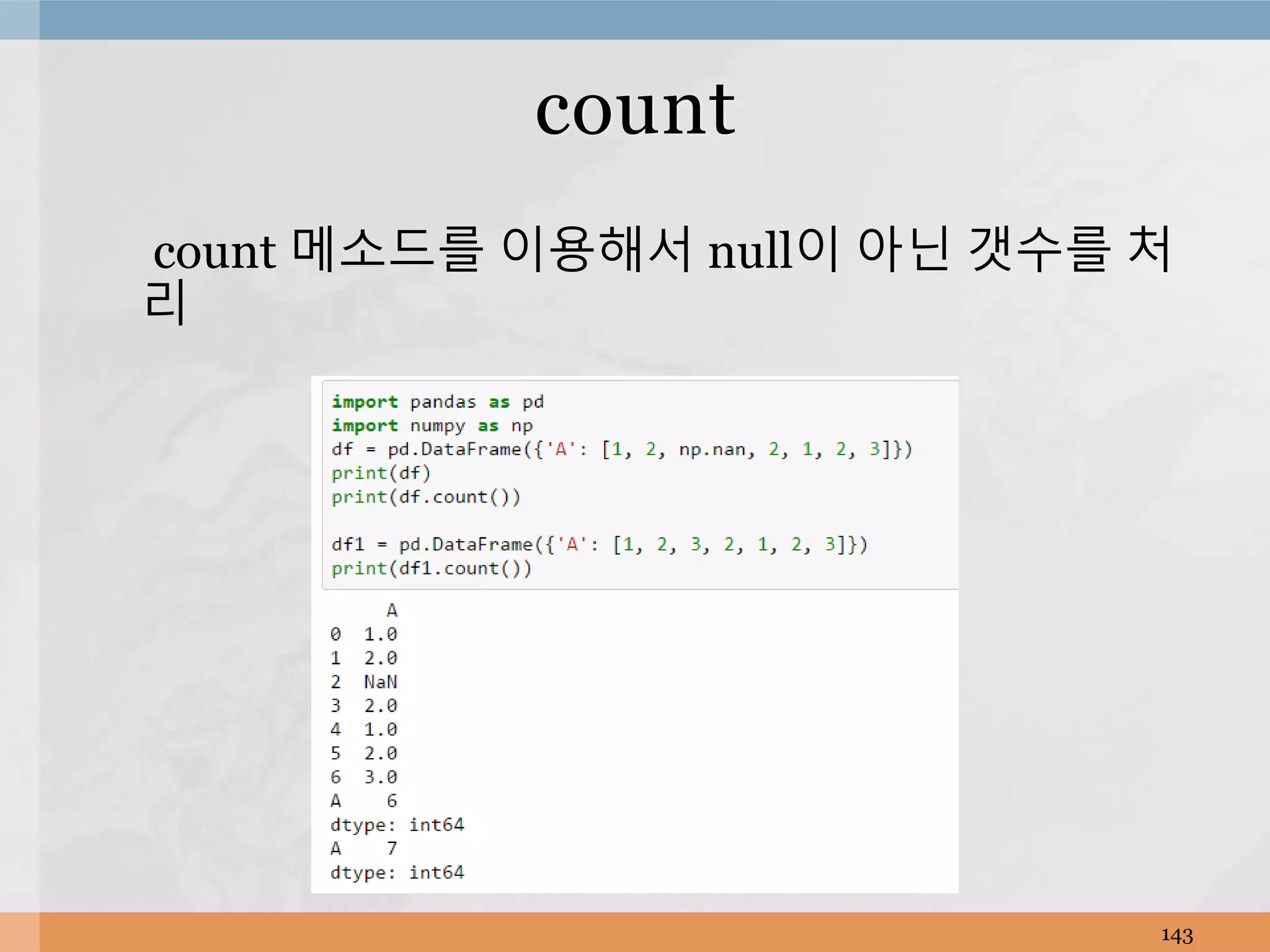 count

count 메소드를 이용해서 null이 아닌 갯수를 처리

import pandas as pd
import numpy as np
df = pd.DataFrame({'A': [1, 2, np.nan, 2, 1, 2, 3]})
print(df)
print(df.count())

df1 = pd.DataFrame({'A': [1, 2, 3, 2, 1, 2, 3]})
print(df1.count())

     A
0  1.0
1  2.0
2  NaN
3  2.0
4  1.0
5  2.0
6  3.0
A    6
dtype: int64
A    7
dtype: int64

143